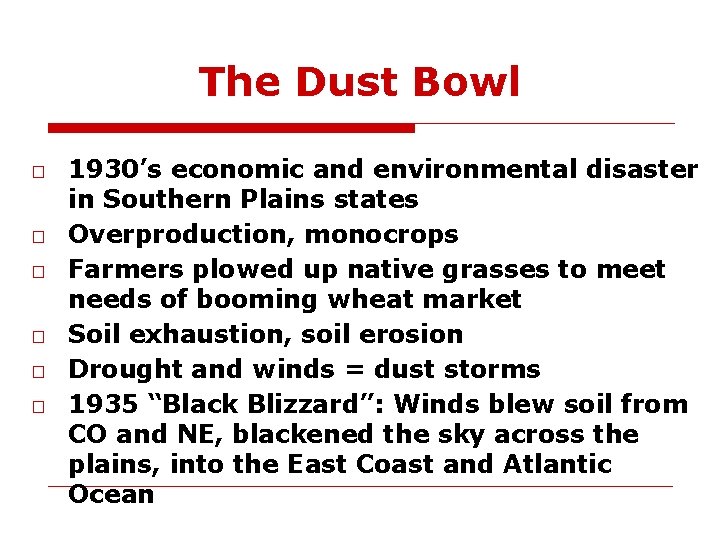 The Dust Bowl

□ 1930’s economic and environmental disaster in Southern Plains states
□ Overproduction, monocrops
□ Farmers plowed up native grasses to meet needs of booming wheat market
□ Soil exhaustion, soil erosion
□ Drought and winds = dust storms
□ 1935 “Black Blizzard”: Winds blew soil from CO and NE, blackened the sky across the plains, into the East Coast and Atlantic Ocean